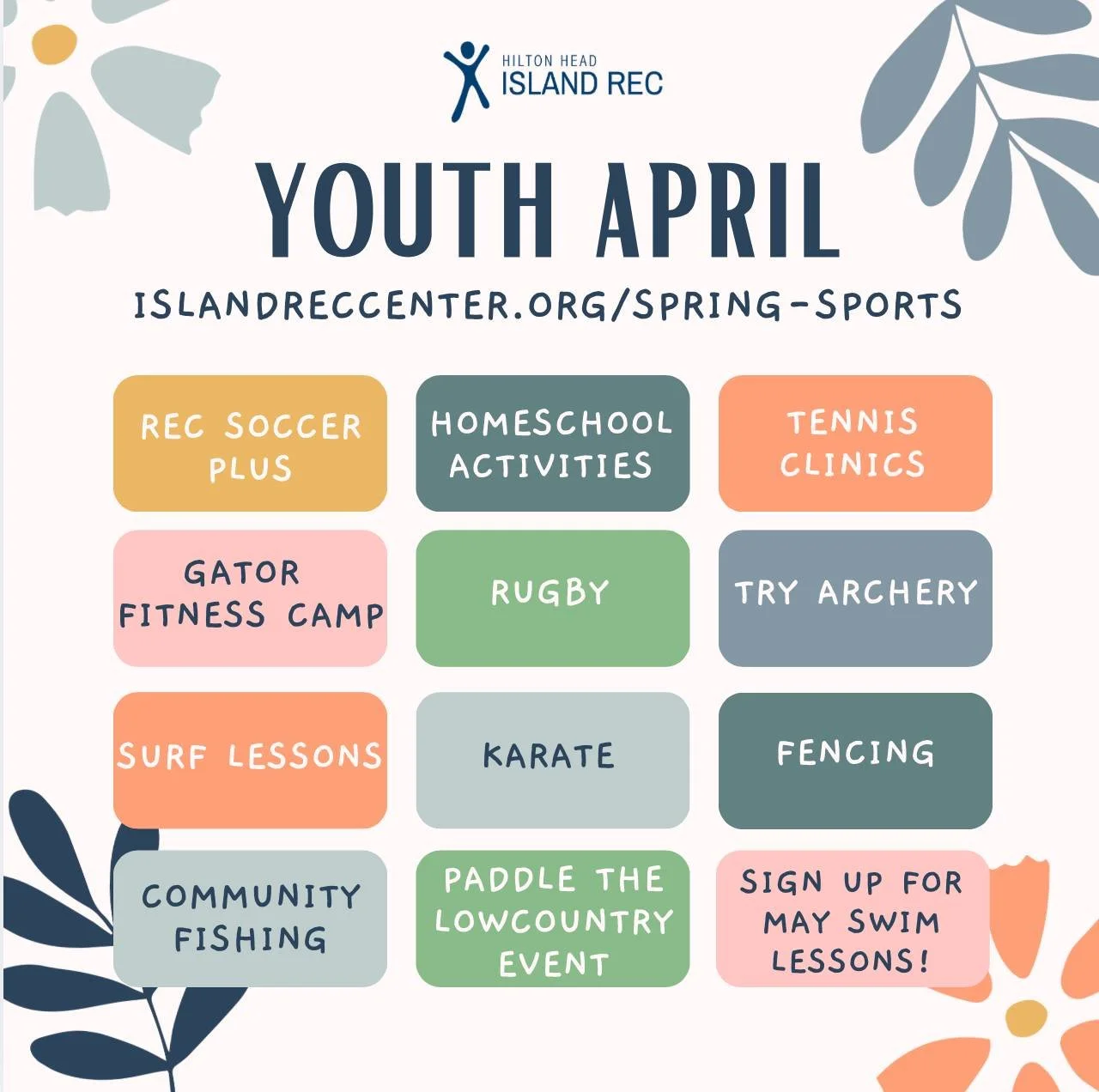 HILTON HEAD
ISLAND REC

YOUTH APRIL

ISLANDRECCENTER.ORG/SPRING-SPORTS

REC SOCCER PLUS

HOMESCHOOL ACTIVITIES

TENNIS CLINICS

GATOR FITNESS CAMP

RUGBY

TRY ARCHERY

SURF LESSONS

KARATE

FENCING

COMMUNITY FISHING

PADDLE THE LOWCOUNTRY EVENT

SIGN UP FOR MAY SWIM LESSONS!